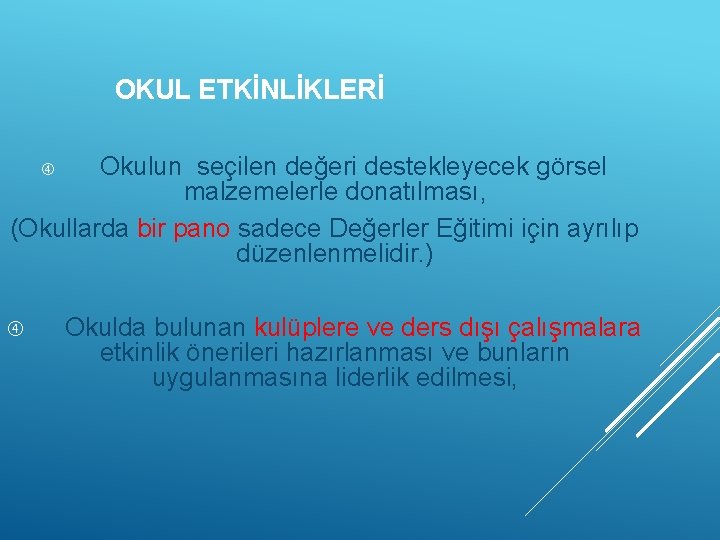 OKUL ETKİNLİKLERİ

④ Okulun seçilen değeri destekleyecek görsel malzemelerle donatılması,
(Okullarda bir pano sadece Değerler Eğitimi için ayrılıp düzenlenmelidir.)

④ Okulda bulunan kulüplere ve ders dışı çalışmalara etkinlik önerileri hazırlanması ve bunların uygulanmasına liderlik edilmesi,